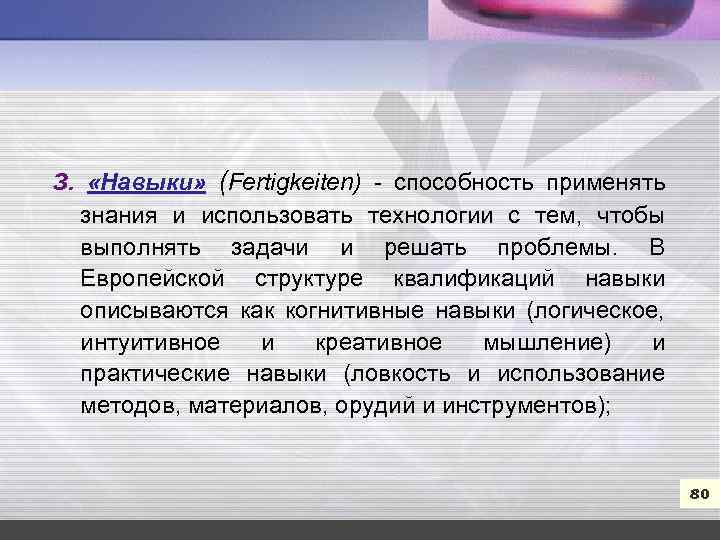 3. «Навыки» (Fertigkeiten) - способность применять знания и использовать технологии с тем, чтобы выполнять задачи и решать проблемы. В Европейской структуре квалификаций навыки описываются как когнитивные навыки (логическое, интуитивное и креативное мышление) и практические навыки (ловкость и использование методов, материалов, орудий и инструментов);

80